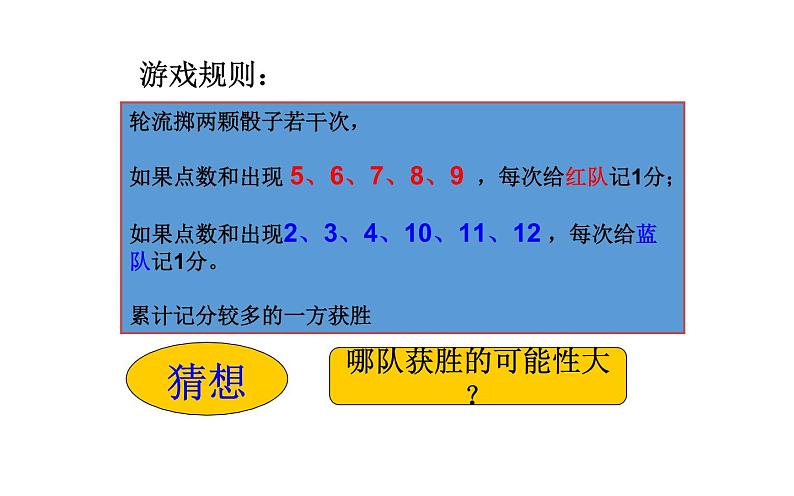 游戏规则：

轮流掷两颗骰子若干次，

如果点数和出现 5、6、7、8、9 ，每次给红队记1分；

如果点数和出现2、3、4、10、11、12 ，每次给蓝队记1分。

累计记分较多的一方获胜

猜想

哪队获胜的可能性大？